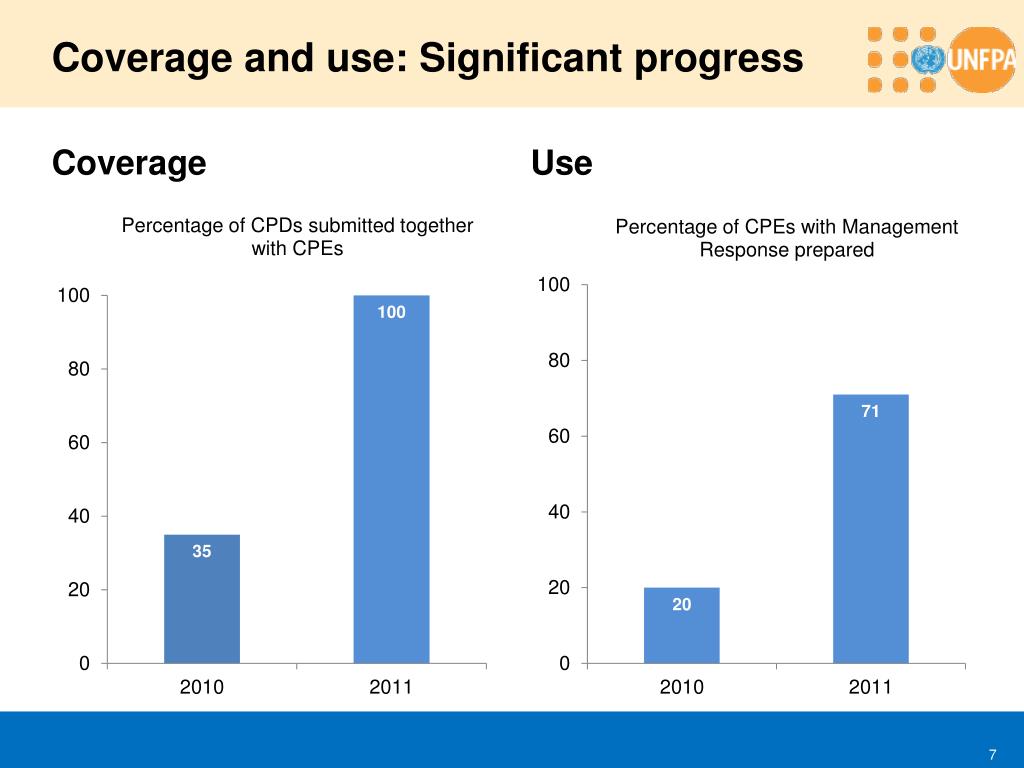 Coverage and use: Significant progress

UNFPA

Coverage

Percentage of CPDs submitted together with CPEs

100
80
60
40
20
0

35
100

2010
2011

Use

Percentage of CPEs with Management Response prepared

100
80
60
40
20
0

20
71

2010
2011

7